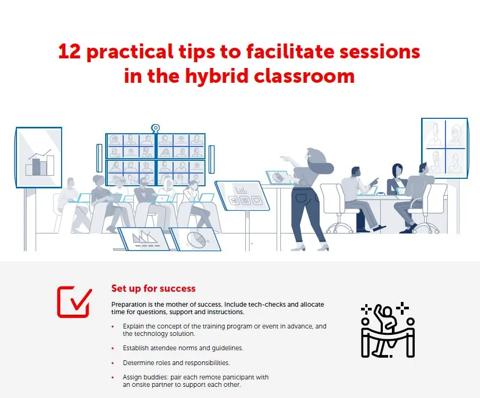 12 practical tips to facilitate sessions in the hybrid classroom

Set up for success

Preparation is the mother of success. Include tech-checks and allocate time for questions, support and instructions.

• Explain the concept of the training program or event in advance, and the technology solution.

• Establish attendee norms and guidelines.

• Determine roles and responsibilities.

• Assign buddies: pair each remote participant with an onsite partner to support each other.